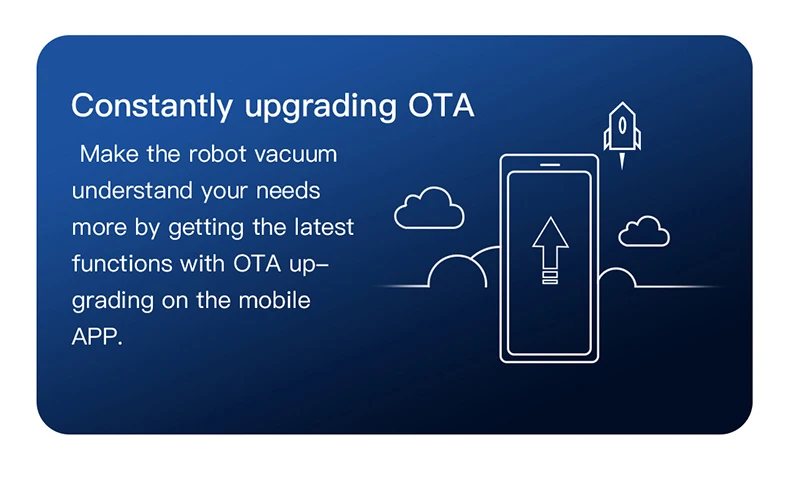 Constantly upgrading OTA

Make the robot vacuum understand your needs more by getting the latest functions with OTA upgrading on the mobile APP.